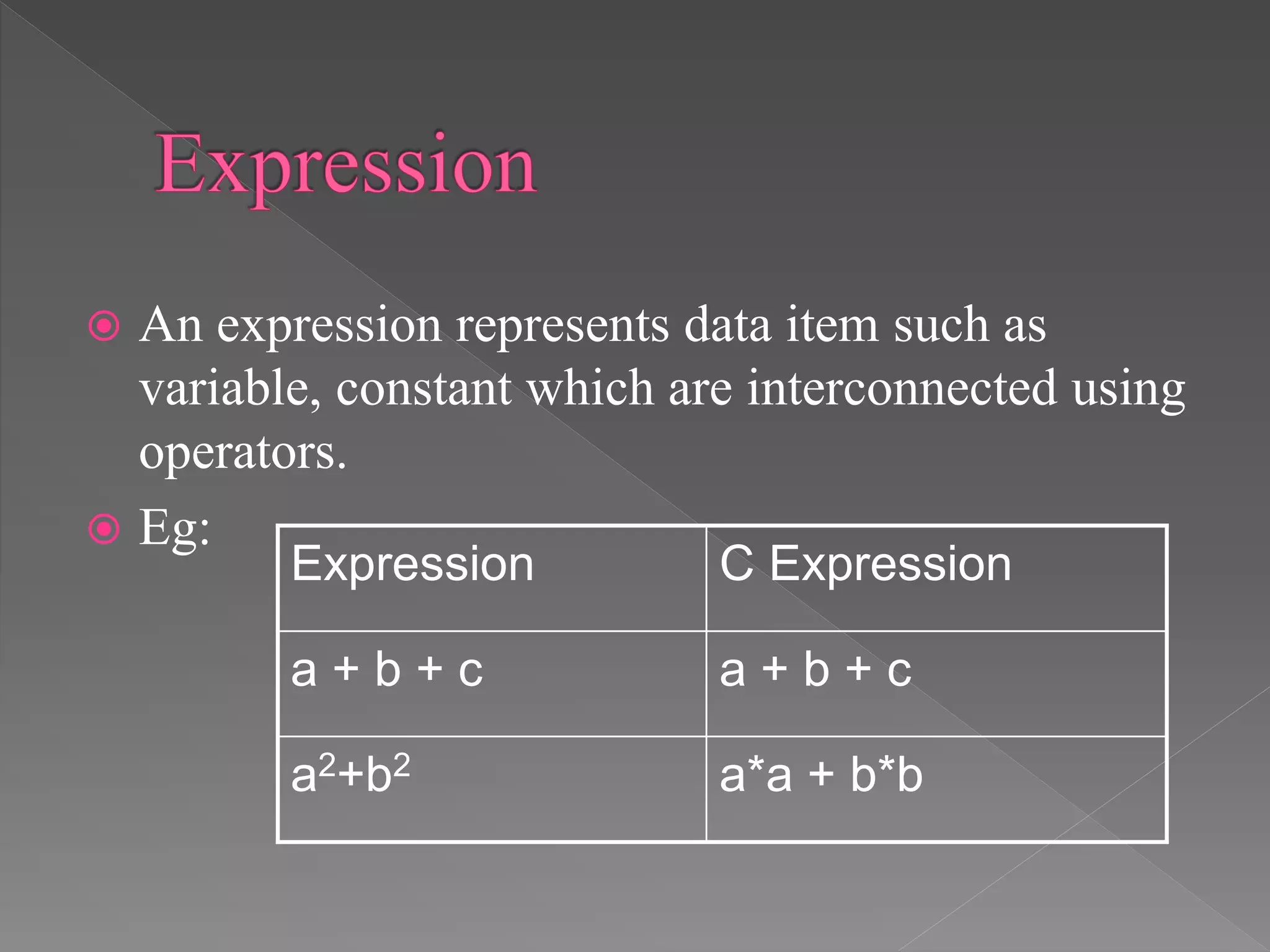 Expression

An expression represents data item such as variable, constant which are interconnected using operators.

Eg:

| Expression | C Expression |
|---|---|
| a + b + c | a + b + c |
| $a^2+b^2$ | a*a + b*b |